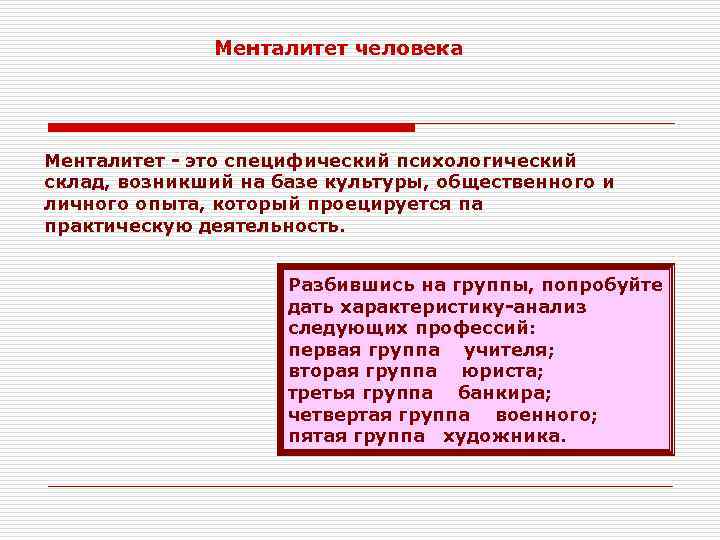 Менталитет человека

Менталитет - это специфический психологический склад, возникший на базе культуры, общественного и личного опыта, который проецируется па практическую деятельность.

Разбившись на группы, попробуйте дать характеристику-анализ следующих профессий:
первая группа учителя;
вторая группа юриста;
третья группа банкира;
четвертая группа военного;
пятая группа художника.